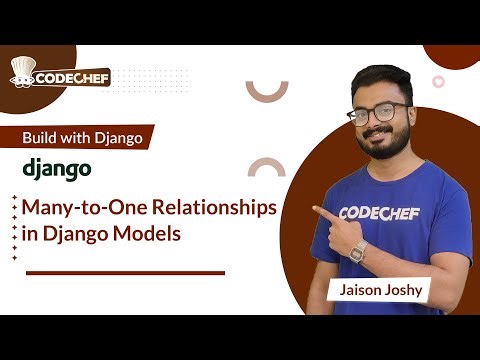 CODECHEF

Build with Django

django

Many-to-One Relationships in Django Models

CODECHEF

Jaison Joshy